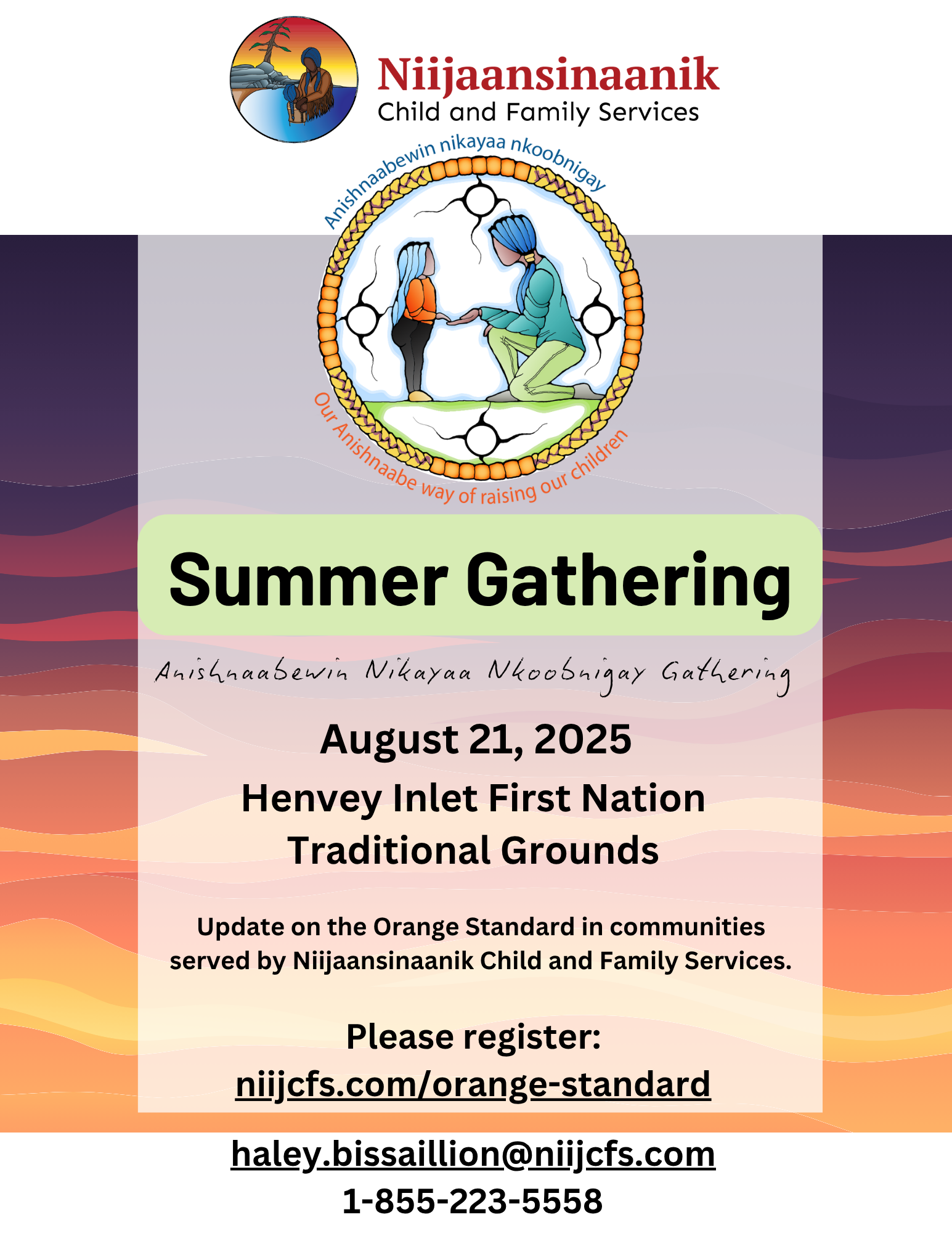 Niijaansinaanik
Child and Family Services

Anishnaabewin nikayaa nkoobnigay

Our Anishnaabe way of raising our children

Summer Gathering

Anishnaabewin Nikayaa Nkoobnigay Gathering

August 21, 2025
Henvey Inlet First Nation
Traditional Grounds

Update on the Orange Standard in communities served by Niijaansinaanik Child and Family Services.

Please register:
niijcfs.com/orange-standard

haley.bissaillion@niijcfs.com
1-855-223-5558